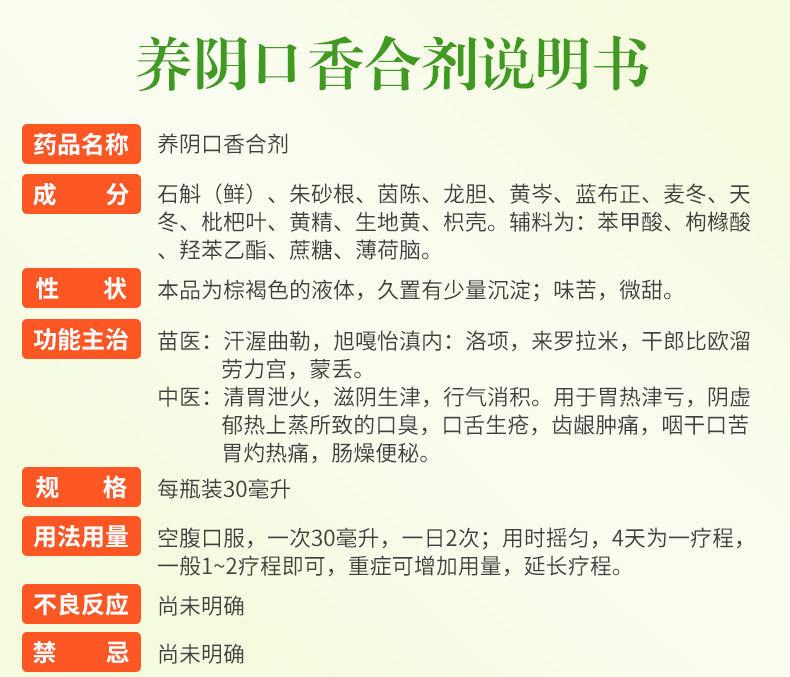 养阴口香合剂说明书

药品名称　养阴口香合剂

成　　分　石斛（鲜）、朱砂根、茵陈、龙胆、黄岑、蓝布正、麦冬、天冬、枇杷叶、黄精、生地黄、枳壳。辅料为：苯甲酸、枸橼酸、羟苯乙酯、蔗糖、薄荷脑。

性　　状　本品为棕褐色的液体，久置有少量沉淀；味苦，微甜。

功能主治　苗医：汗渥曲勒，旭嘎怡滇内：洛项，来罗拉米，干郎比欧溜劳力宫，蒙丢。
中医：清胃泄火，滋阴生津，行气消积。用于胃热津亏，阴虚郁热上蒸所致的口臭，口舌生疮，齿龈肿痛，咽干口苦胃灼热痛，肠燥便秘。

规　　格　每瓶装30毫升

用法用量　空腹口服，一次30毫升，一日2次；用时摇匀，4天为一疗程，一般1~2疗程即可，重症可增加用量，延长疗程。

不良反应　尚未明确

禁　　忌　尚未明确